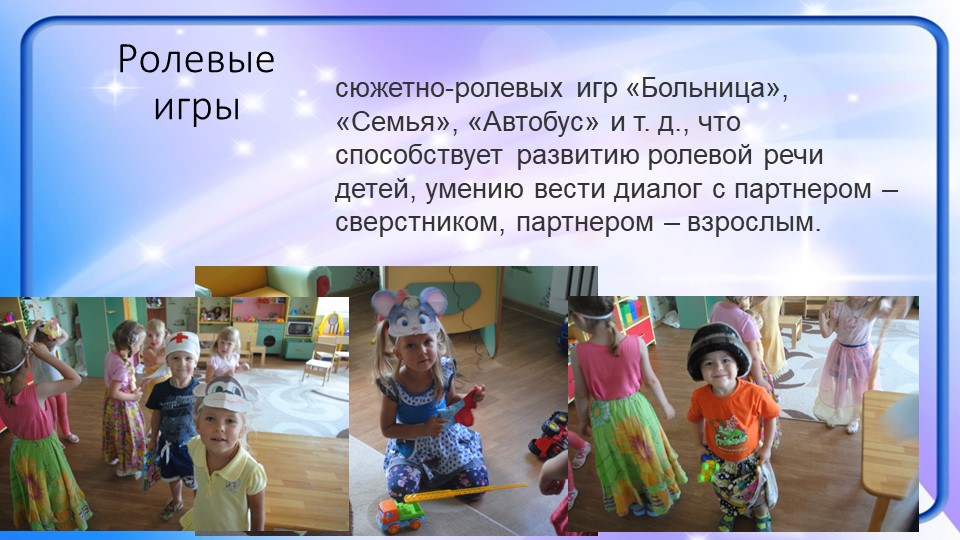 Ролевые игры

сюжетно-ролевых игр «Больница», «Семья», «Автобус» и т. д., что способствует развитию ролевой речи детей, умению вести диалог с партнером – сверстником, партнером – взрослым.